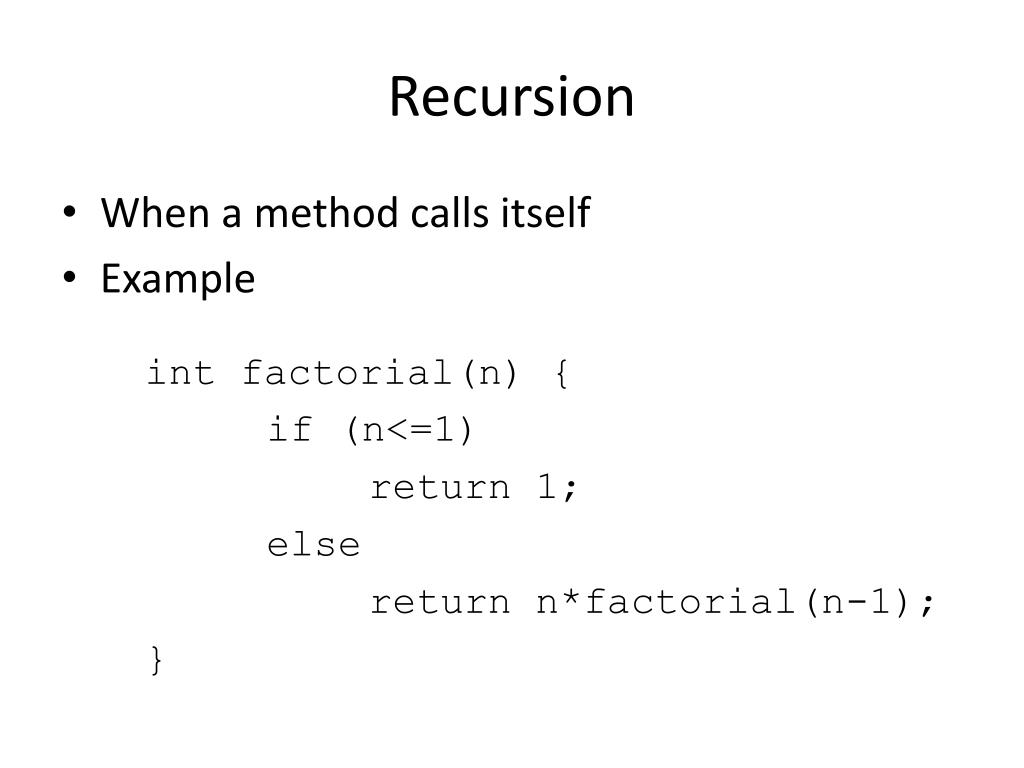 Recursion

• When a method calls itself
• Example

int factorial(n) {
    if (n<=1)
        return 1;
    else
        return n*factorial(n-1);
}